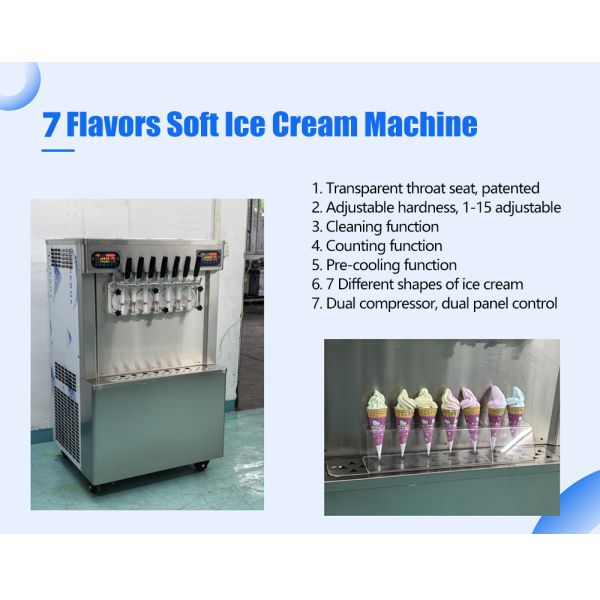 7 Flavors Soft Ice Cream Machine

1. Transparent throat seat, patented
2. Adjustable hardness, 1-15 adjustable
3. Cleaning function
4. Counting function
5. Pre-cooling function
6. 7 Different shapes of ice cream
7. Dual compressor, dual panel control